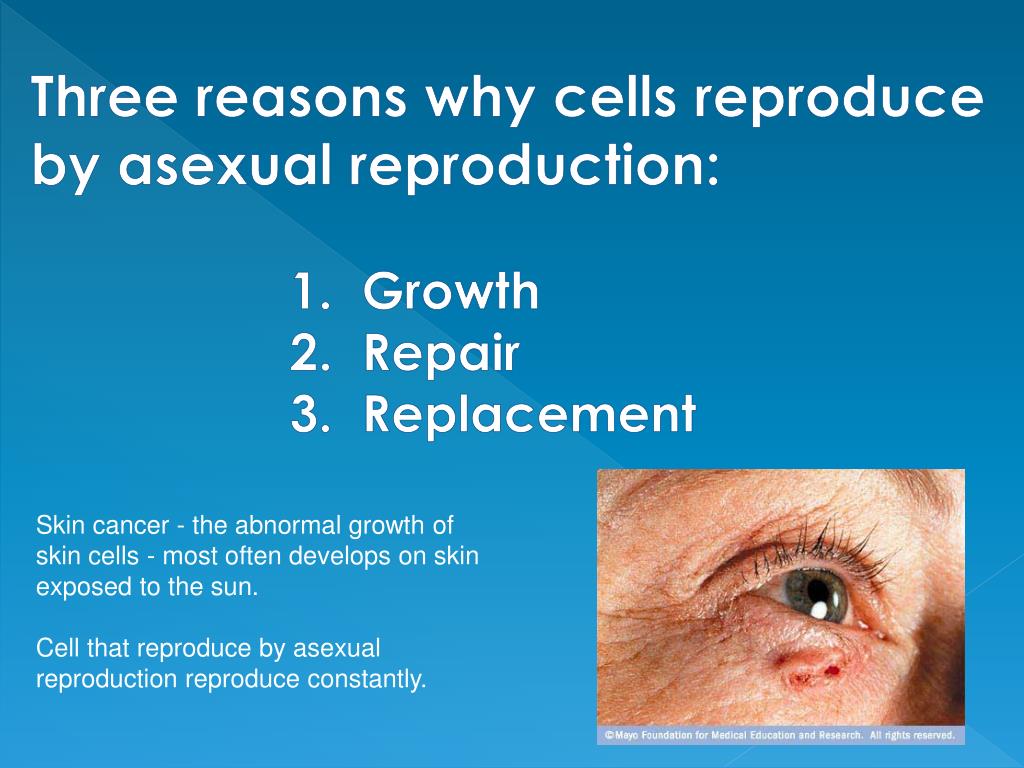 Three reasons why cells reproduce by asexual reproduction:

1. Growth
2. Repair
3. Replacement

Skin cancer - the abnormal growth of skin cells - most often develops on skin exposed to the sun.

Cell that reproduce by asexual reproduction reproduce constantly.

©Mayo Foundation for Medical Education and Research. All rights reserved.